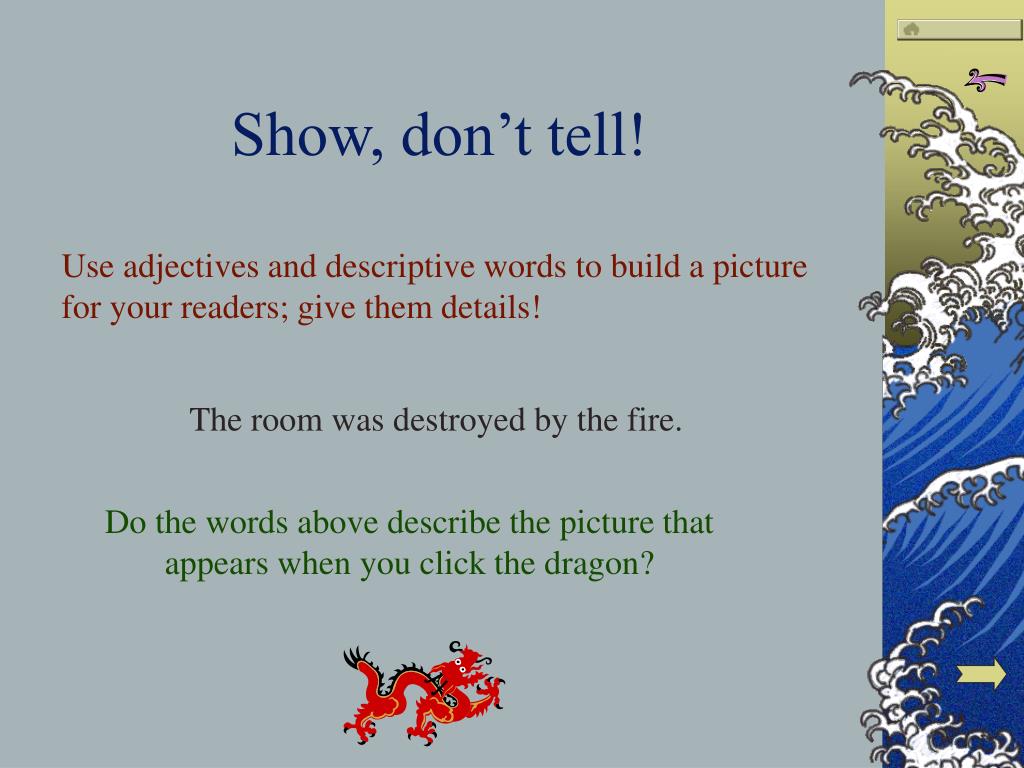 Show, don’t tell!

Use adjectives and descriptive words to build a picture for your readers; give them details!

The room was destroyed by the fire.

Do the words above describe the picture that appears when you click the dragon?